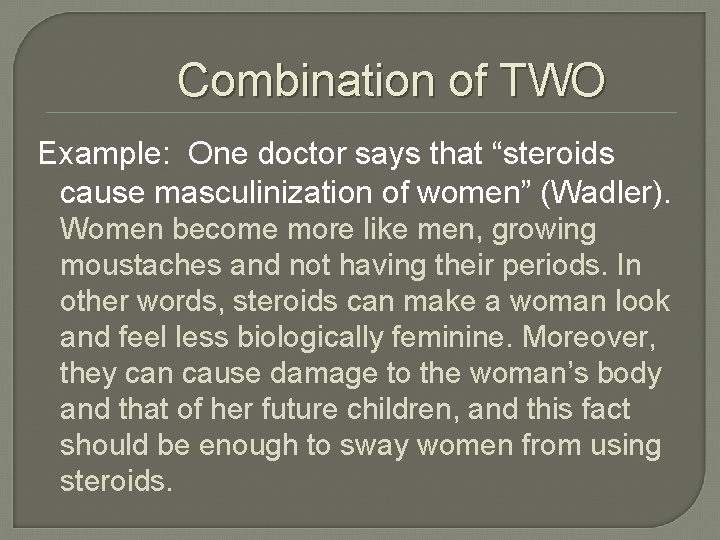 Combination of TWO

Example: One doctor says that “steroids cause masculinization of women” (Wadler). Women become more like men, growing moustaches and not having their periods. In other words, steroids can make a woman look and feel less biologically feminine. Moreover, they can cause damage to the woman’s body and that of her future children, and this fact should be enough to sway women from using steroids.